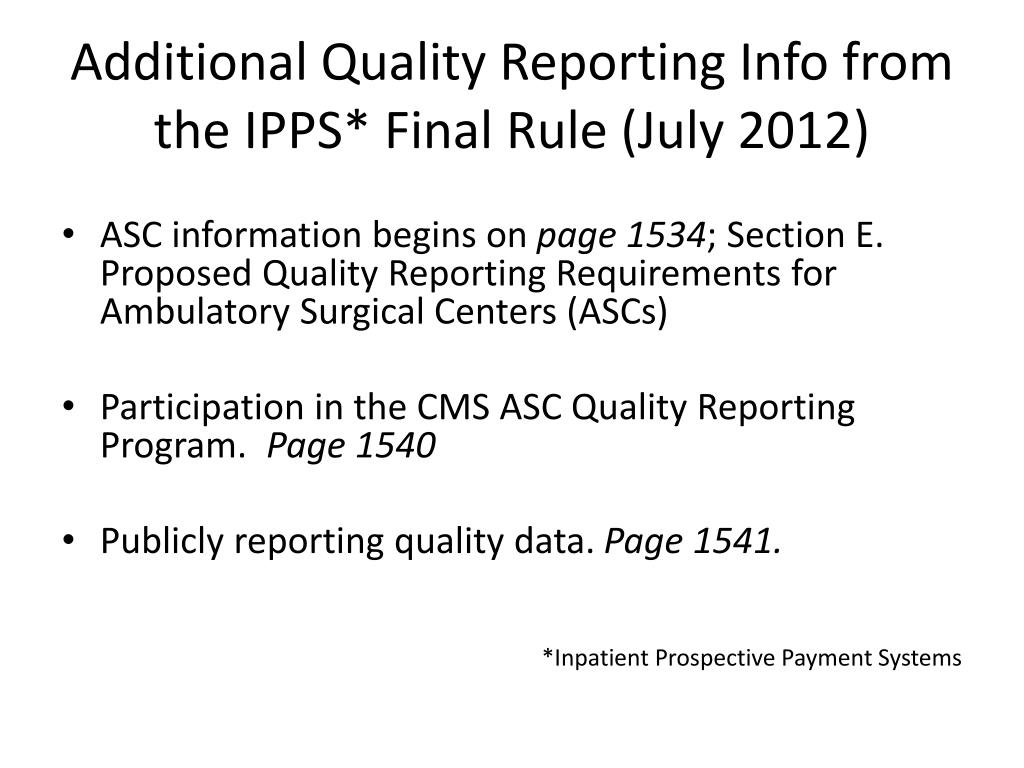 Additional Quality Reporting Info from the IPPS* Final Rule (July 2012)

• ASC information begins on page 1534; Section E. Proposed Quality Reporting Requirements for Ambulatory Surgical Centers (ASCs)

• Participation in the CMS ASC Quality Reporting Program. Page 1540

• Publicly reporting quality data. Page 1541.

*Inpatient Prospective Payment Systems